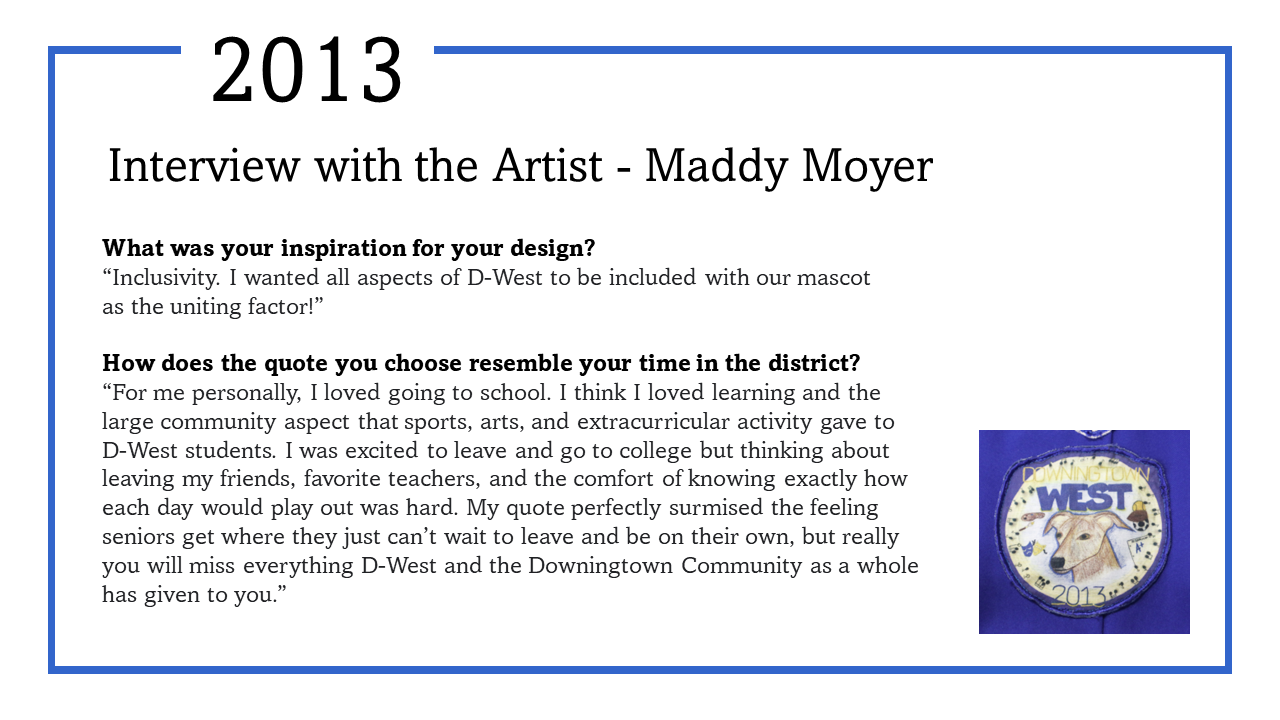 2013

Interview with the Artist - Maddy Moyer

**What was your inspiration for your design?**
“Inclusivity. I wanted all aspects of D-West to be included with our mascot as the uniting factor!”

**How does the quote you choose resemble your time in the district?**
“For me personally, I loved going to school. I think I loved learning and the large community aspect that sports, arts, and extracurricular activity gave to D-West students. I was excited to leave and go to college but thinking about leaving my friends, favorite teachers, and the comfort of knowing exactly how each day would play out was hard. My quote perfectly surmised the feeling seniors get where they just can’t wait to leave and be on their own, but really you will miss everything D-West and the Downingtown Community as a whole has given to you.”

DOWNINGTOWN
WEST
2013